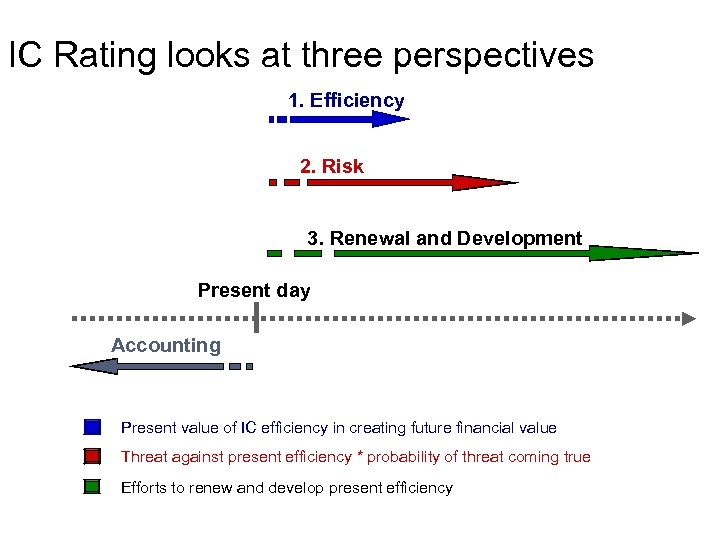 IC Rating looks at three perspectives

1. Efficiency

2. Risk

3. Renewal and Development

Present day

Accounting

Present value of IC efficiency in creating future financial value

Threat against present efficiency * probability of threat coming true

Efforts to renew and develop present efficiency